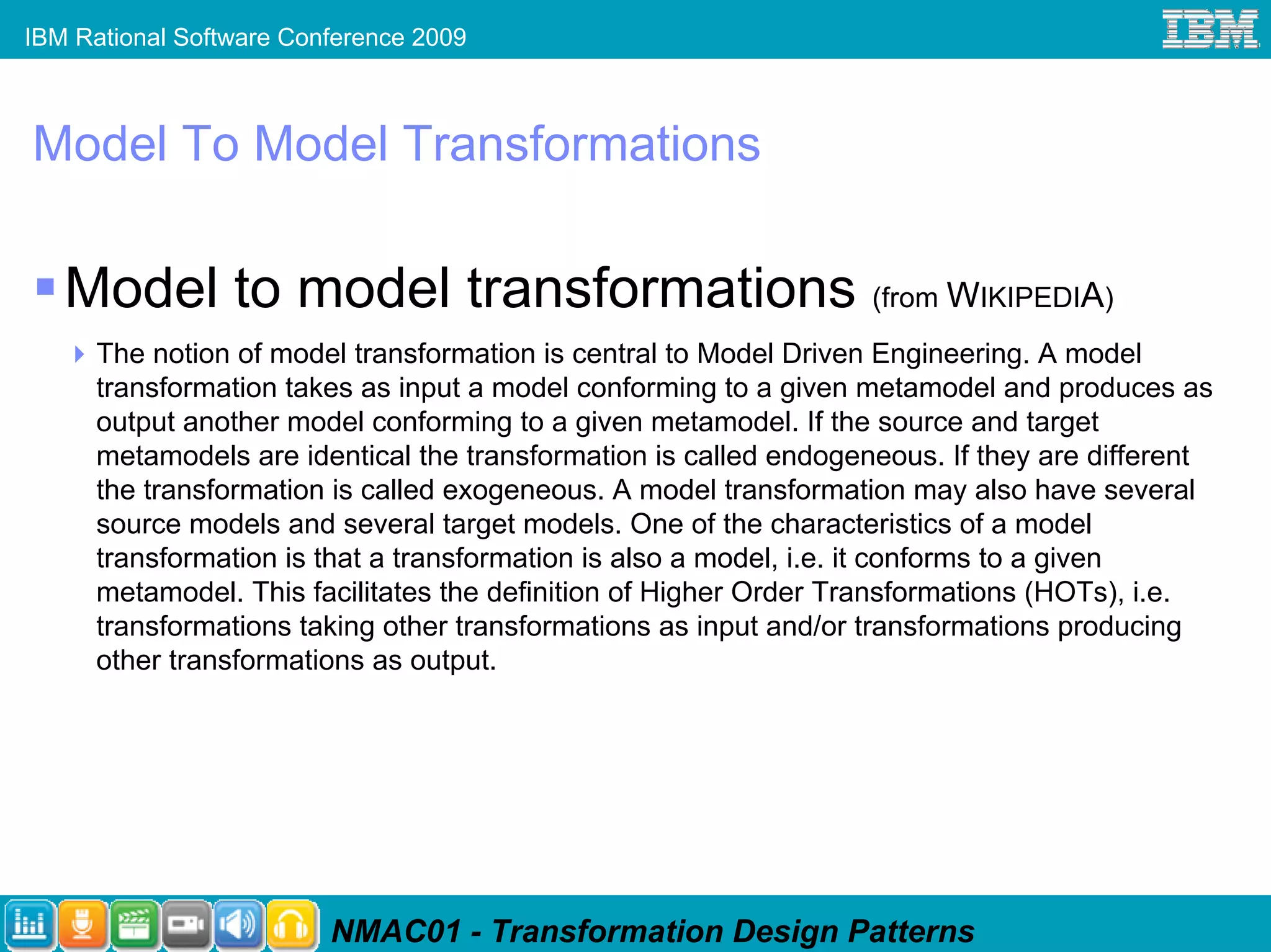 IBM Rational Software Conference 2009

IBM

Model To Model Transformations

Model to model transformations (from WIKIPEDIA)

The notion of model transformation is central to Model Driven Engineering. A model transformation takes as input a model conforming to a given metamodel and produces as output another model conforming to a given metamodel. If the source and target metamodels are identical the transformation is called endogeneous. If they are different the transformation is called exogeneous. A model transformation may also have several source models and several target models. One of the characteristics of a model transformation is that a transformation is also a model, i.e. it conforms to a given metamodel. This facilitates the definition of Higher Order Transformations (HOTs), i.e. transformations taking other transformations as input and/or transformations producing other transformations as output.

NMAC01 - Transformation Design Patterns